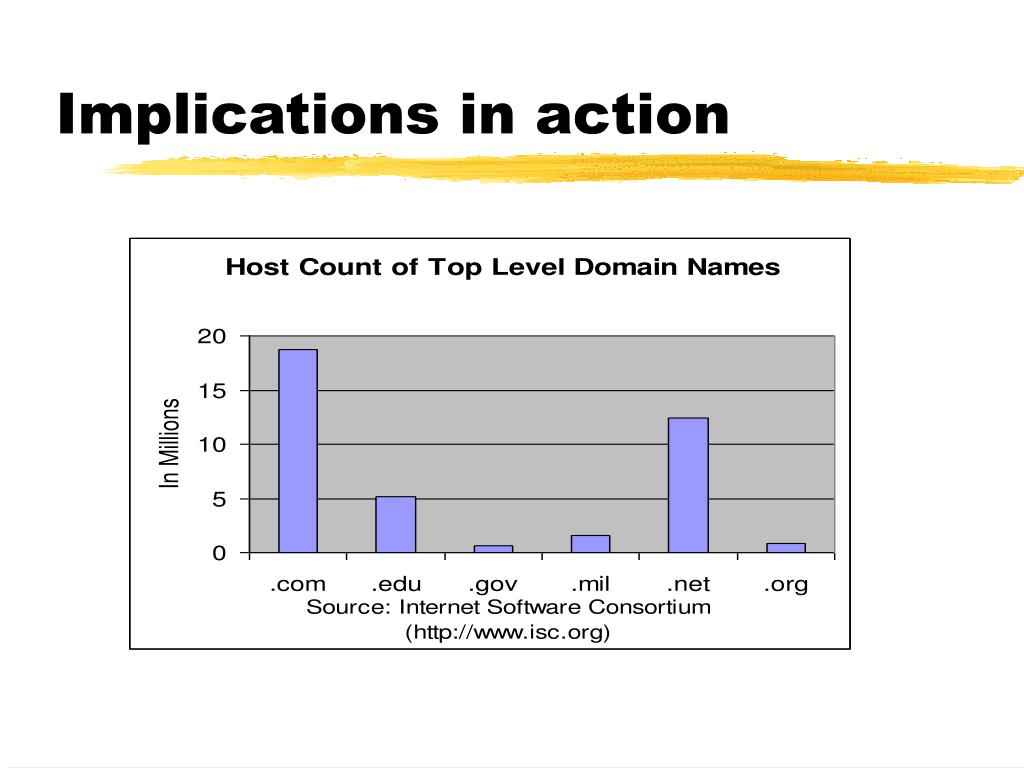 Implications in action

Host Count of Top Level Domain Names

In Millions

20
15
10
5
0

.com .edu .gov .mil .net .org

Source: Internet Software Consortium (http://www.isc.org)